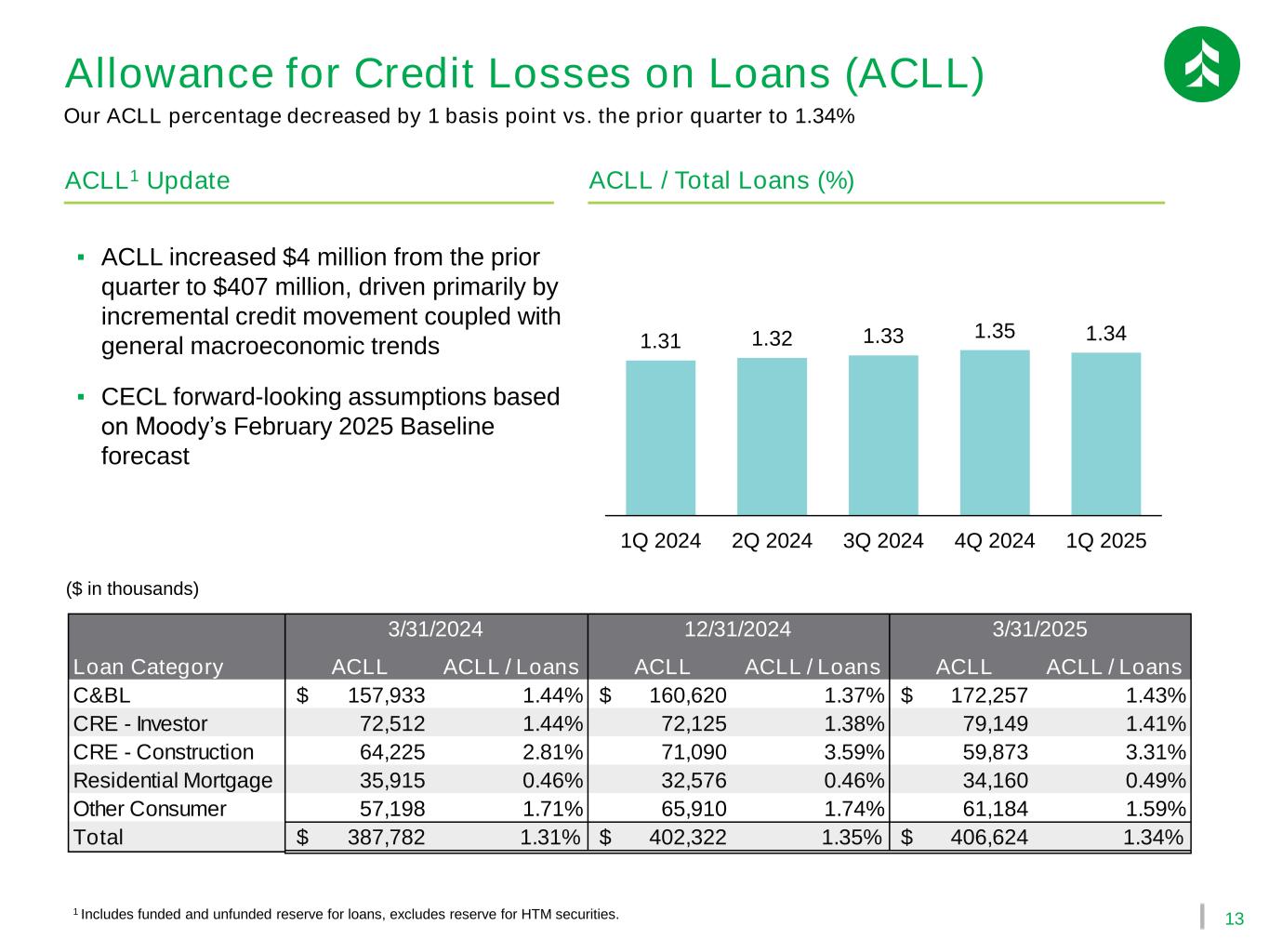 Allowance for Credit Losses on Loans (ACLL)

Our ACLL percentage decreased by 1 basis point vs. the prior quarter to 1.34%

ACLL$^1$ Update

▪ ACLL increased $4 million from the prior quarter to $407 million, driven primarily by incremental credit movement coupled with general macroeconomic trends

▪ CECL forward-looking assumptions based on Moody's February 2025 Baseline forecast

ACLL / Total Loans (%)

1.31 1.32 1.33 1.35 1.34

1Q 2024 2Q 2024 3Q 2024 4Q 2024 1Q 2025

($ in thousands)

| | 3/31/2024 | | 12/31/2024 | | 3/31/2025 | |
|---|---|---|---|---|---|---|
| Loan Category | ACLL | ACLL / Loans | ACLL | ACLL / Loans | ACLL | ACLL / Loans |
| C&BL | $ 157,933 | 1.44% | $ 160,620 | 1.37% | $ 172,257 | 1.43% |
| CRE - Investor | 72,512 | 1.44% | 72,125 | 1.38% | 79,149 | 1.41% |
| CRE - Construction | 64,225 | 2.81% | 71,090 | 3.59% | 59,873 | 3.31% |
| Residential Mortgage | 35,915 | 0.46% | 32,576 | 0.46% | 34,160 | 0.49% |
| Other Consumer | 57,198 | 1.71% | 65,910 | 1.74% | 61,184 | 1.59% |
| Total | $ 387,782 | 1.31% | $ 402,322 | 1.35% | $ 406,624 | 1.34% |

$^1$ Includes funded and unfunded reserve for loans, excludes reserve for HTM securities.

13